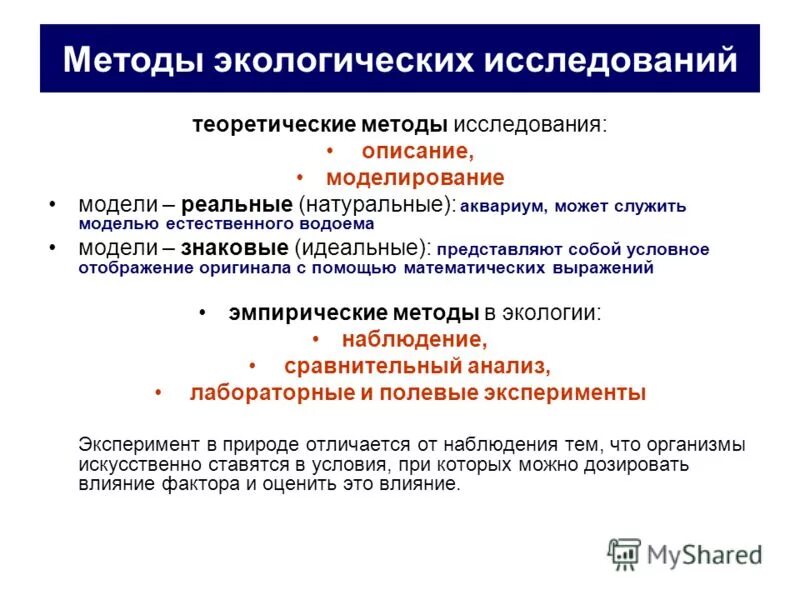 Методы экологических исследований

теоретические методы исследования:
• описание,
• моделирование

• модели – реальные (натуральные): аквариум, может служить моделью естественного водоема
• модели – знаковые (идеальные): представляют собой условное отображение оригинала с помощью математических выражений

• эмпирические методы в экологии:
• наблюдение,
• сравнительный анализ,
• лабораторные и полевые эксперименты

Эксперимент в природе отличается от наблюдения тем, что организмы искусственно ставятся в условия, при которых можно дозировать влияние фактора и оценить это влияние.

MyShared